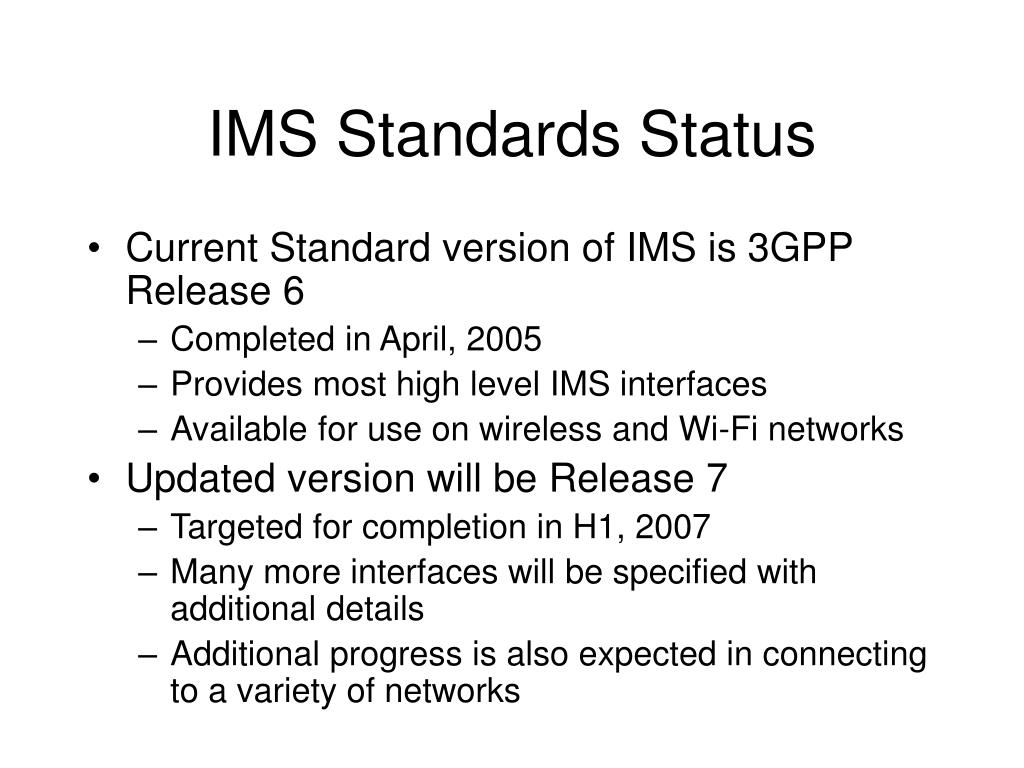 IMS Standards Status

• Current Standard version of IMS is 3GPP Release 6
– Completed in April, 2005
– Provides most high level IMS interfaces
– Available for use on wireless and Wi-Fi networks
• Updated version will be Release 7
– Targeted for completion in H1, 2007
– Many more interfaces will be specified with additional details
– Additional progress is also expected in connecting to a variety of networks